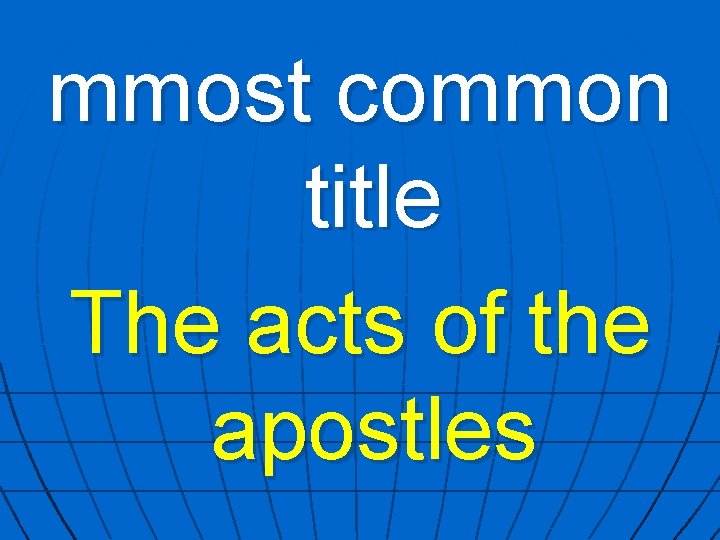 mmost common title

The acts of the apostles